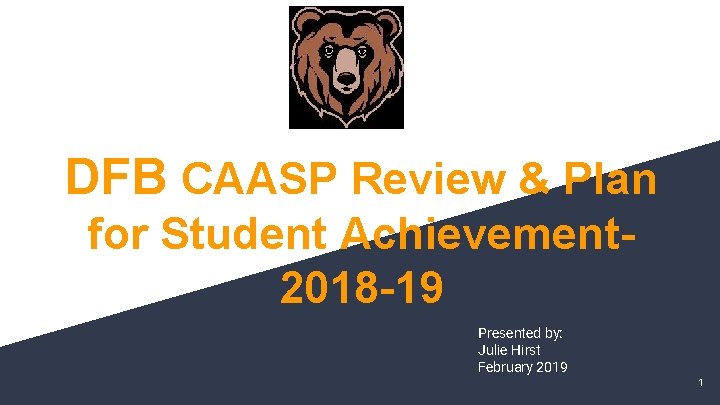 DFB CAASP Review & Plan for Student Achievement- 2018-19

Presented by:
Julie Hirst
February 2019

1